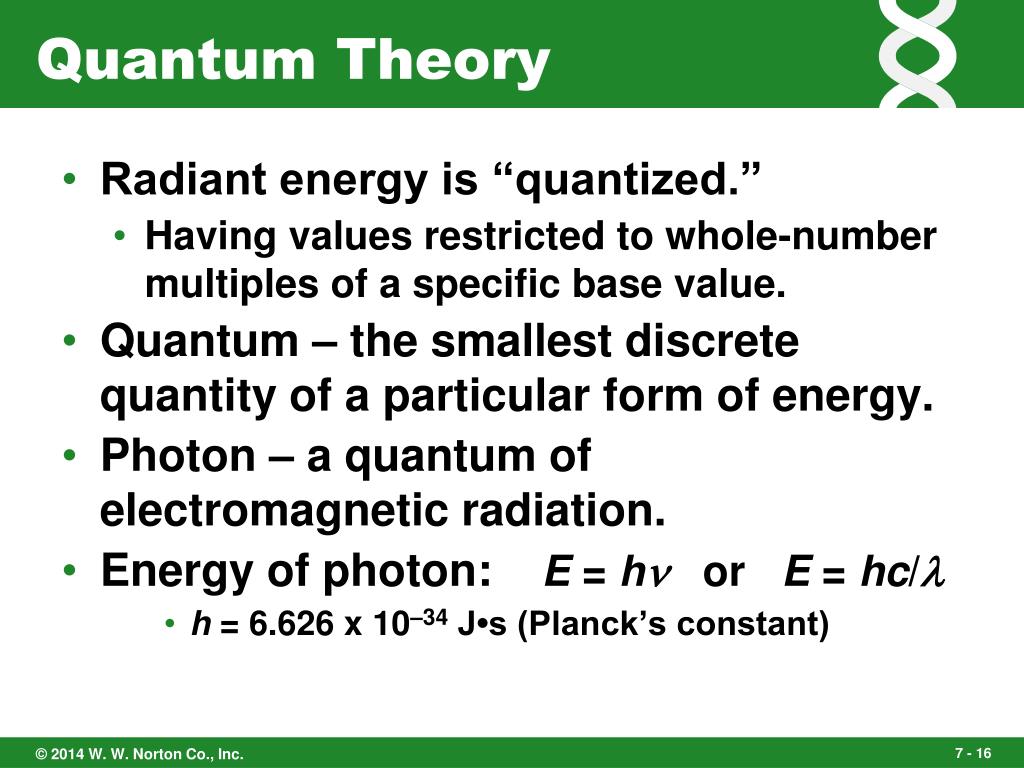 Quantum Theory

• Radiant energy is “quantized.”
  • Having values restricted to whole-number multiples of a specific base value.
• Quantum – the smallest discrete quantity of a particular form of energy.
• Photon – a quantum of electromagnetic radiation.
• Energy of photon: $E = h\nu$ or $E = hc/\lambda$
  • $h = 6.626 \times 10^{-34}$ J•s (Planck’s constant)

© 2014 W. W. Norton Co., Inc.

7 - 16